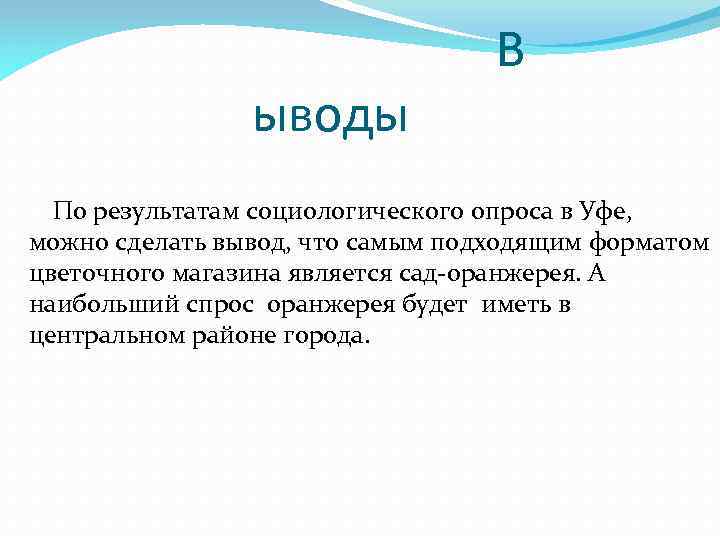 В

ыводы

По результатам социологического опроса в Уфе, можно сделать вывод, что самым подходящим форматом цветочного магазина является сад-оранжерея. А наибольший спрос  оранжерея будет  иметь в центральном районе города.